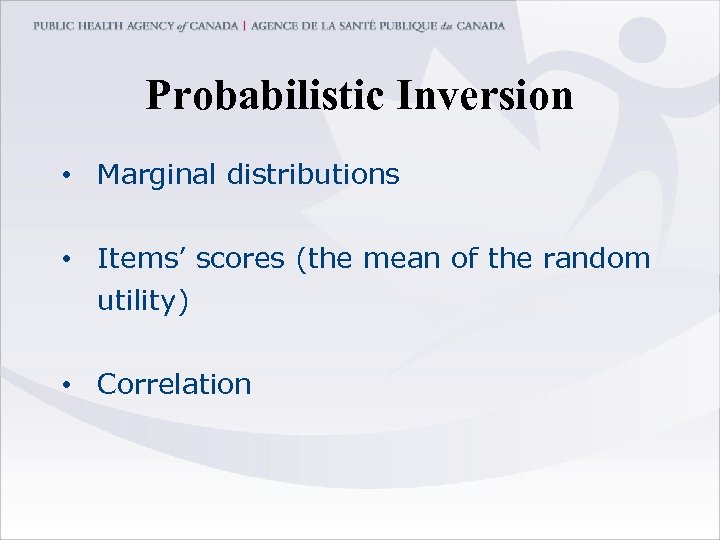 PUBLIC HEALTH AGENCY of CANADA | AGENCE DE LA SANTÉ PUBLIQUE du CANADA

Probabilistic Inversion

• Marginal distributions

• Items' scores (the mean of the random utility)

• Correlation